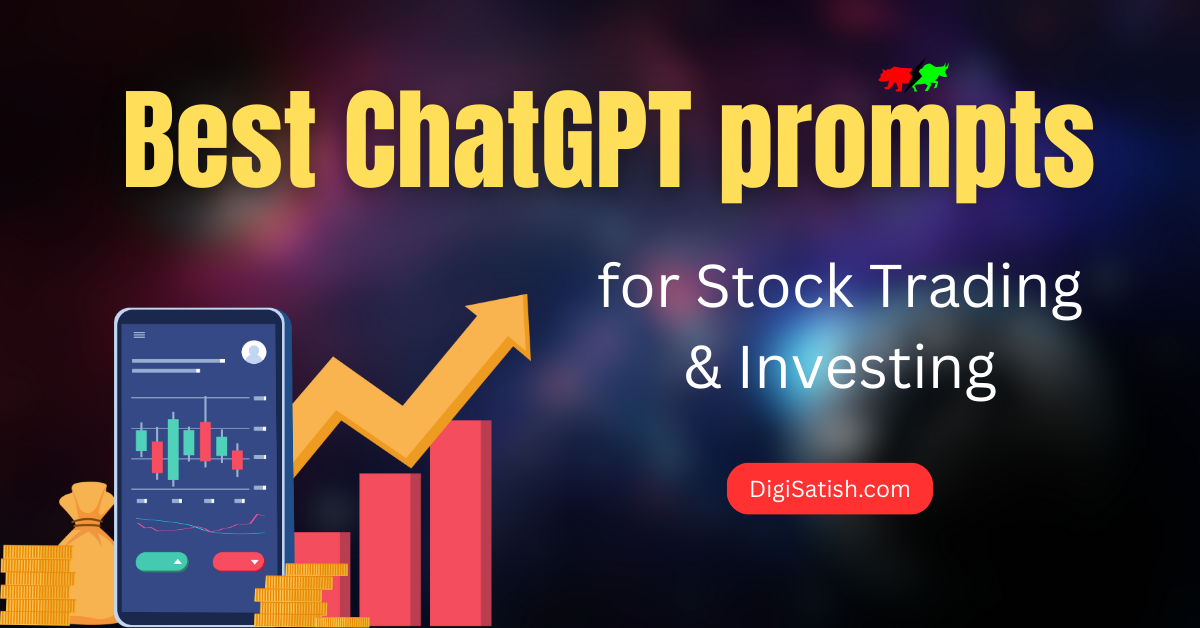 Best ChatGPT prompts

for Stock Trading & Investing

DigiSatish.com